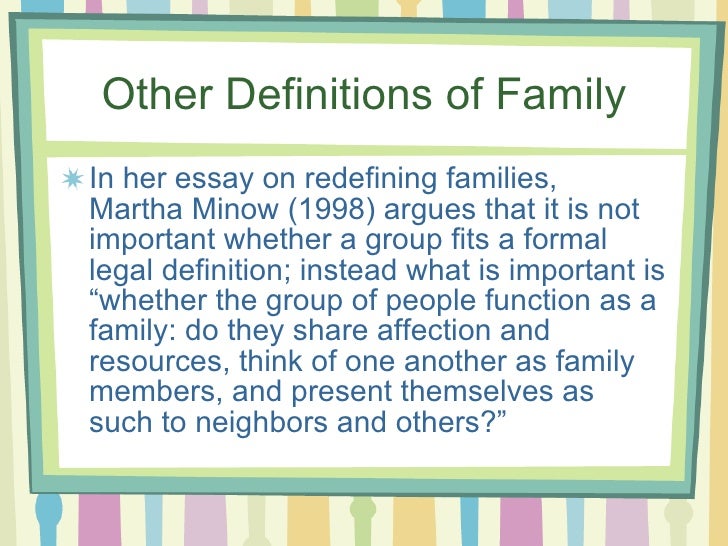 Other Definitions of Family

In her essay on redefining families, Martha Minow (1998) argues that it is not important whether a group fits a formal legal definition; instead what is important is “whether the group of people function as a family: do they share affection and resources, think of one another as family members, and present themselves as such to neighbors and others?”